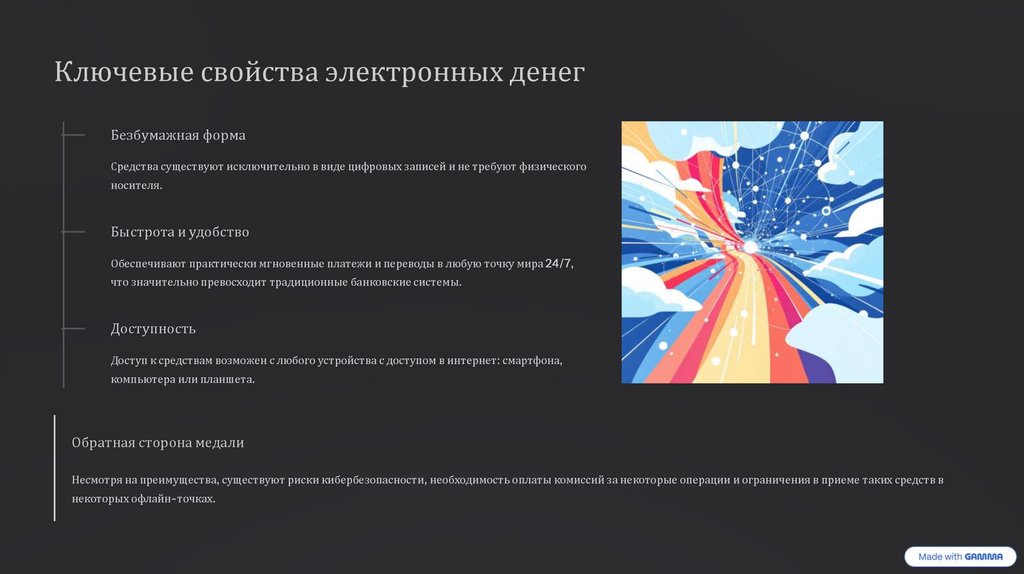 Ключевые свойства электронных денег

Безбумажная форма

Средства существуют исключительно в виде цифровых записей и не требуют физического носителя.

Быстрота и удобство

Обеспечивают практически мгновенные платежи и переводы в любую точку мира 24/7, что значительно превосходит традиционные банковские системы.

Доступность

Доступ к средствам возможен с любого устройства с доступом в интернет: смартфона, компьютера или планшета.

Обратная сторона медали

Несмотря на преимущества, существуют риски кибербезопасности, необходимость оплаты комиссий за некоторые операции и ограничения в приеме таких средств в некоторых офлайн-точках.

Made with GAMMA